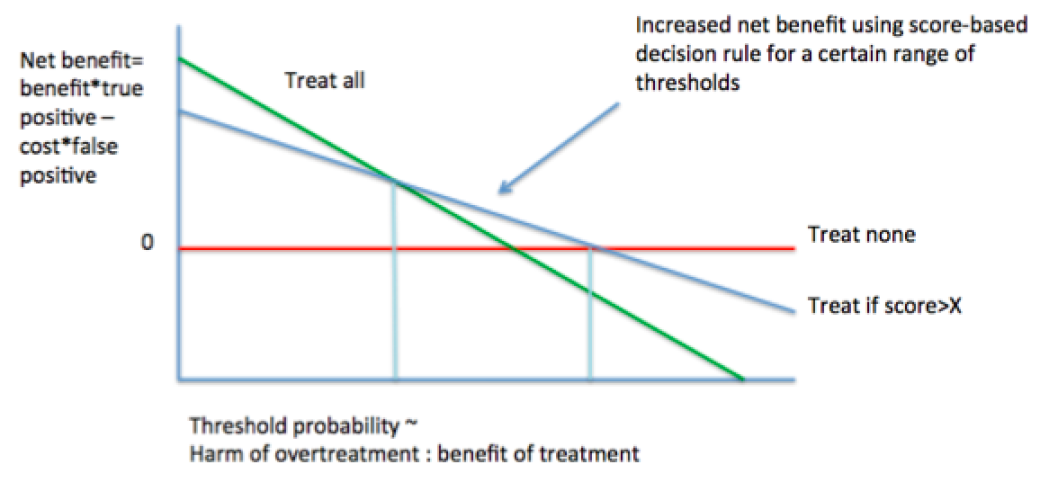 Net benefit= benefit*true positive – cost*false positive

Treat all

Increased net benefit using score-based decision rule for a certain range of thresholds

0

Treat none

Treat if score>X

Threshold probability ~
Harm of overtreatment : benefit of treatment